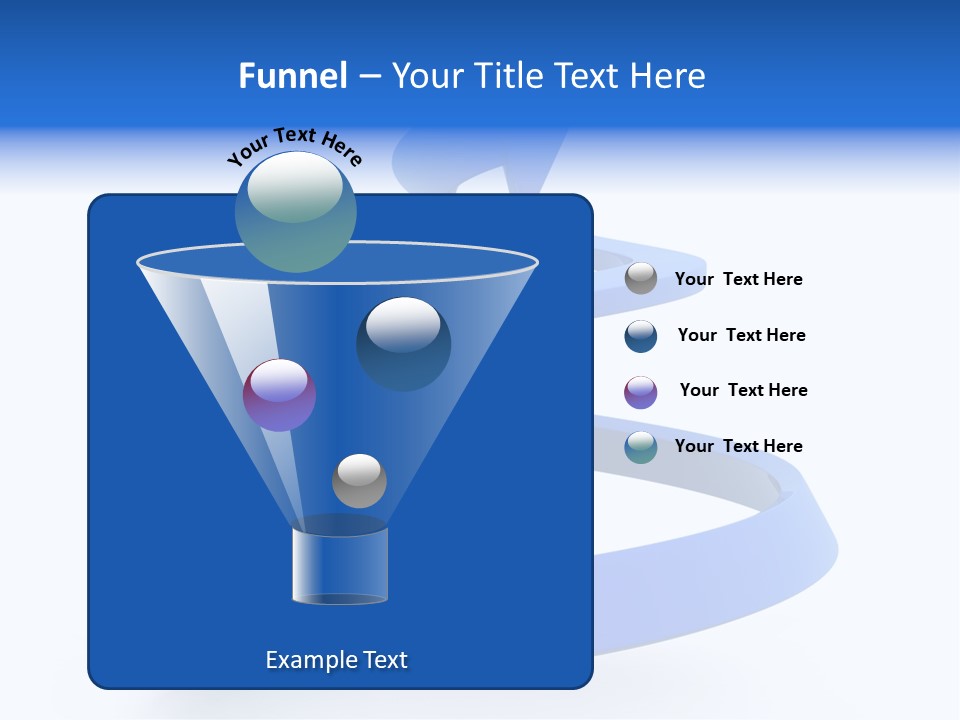 Funnel – Your Title Text Here

Your Text Here

Your Text Here

Your Text Here

Your Text Here

Your Text Here

Example Text